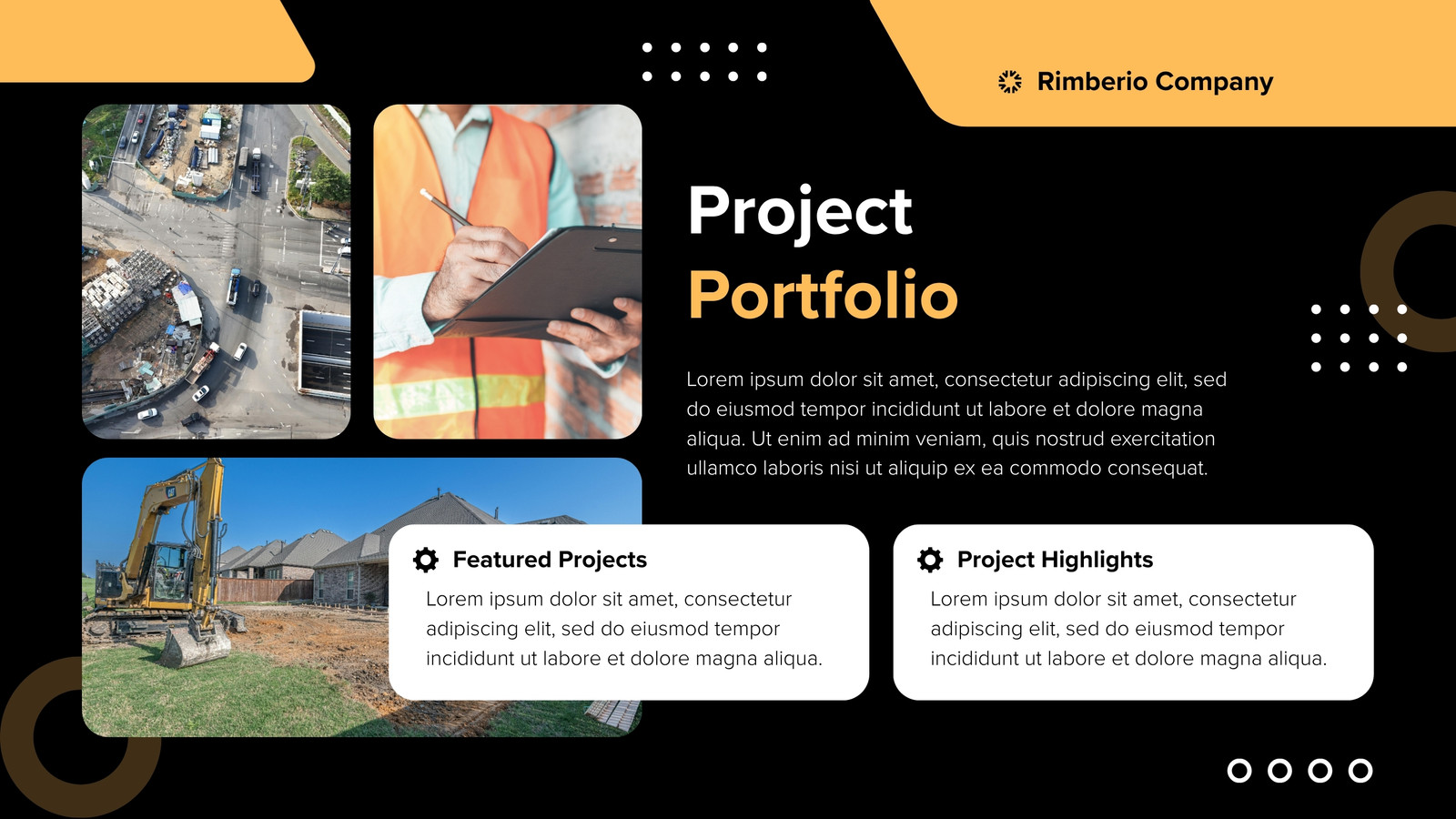 Rimberio Company

Project
Portfolio

Lorem ipsum dolor sit amet, consectetur adipiscing elit, sed do eiusmod tempor incididunt ut labore et dolore magna aliqua. Ut enim ad minim veniam, quis nostrud exercitation ullamco laboris nisi ut aliquip ex ea commodo consequat.

Featured Projects

Lorem ipsum dolor sit amet, consectetur adipiscing elit, sed do eiusmod tempor incididunt ut labore et dolore magna aliqua.

Project Highlights

Lorem ipsum dolor sit amet, consectetur adipiscing elit, sed do eiusmod tempor incididunt ut labore et dolore magna aliqua.